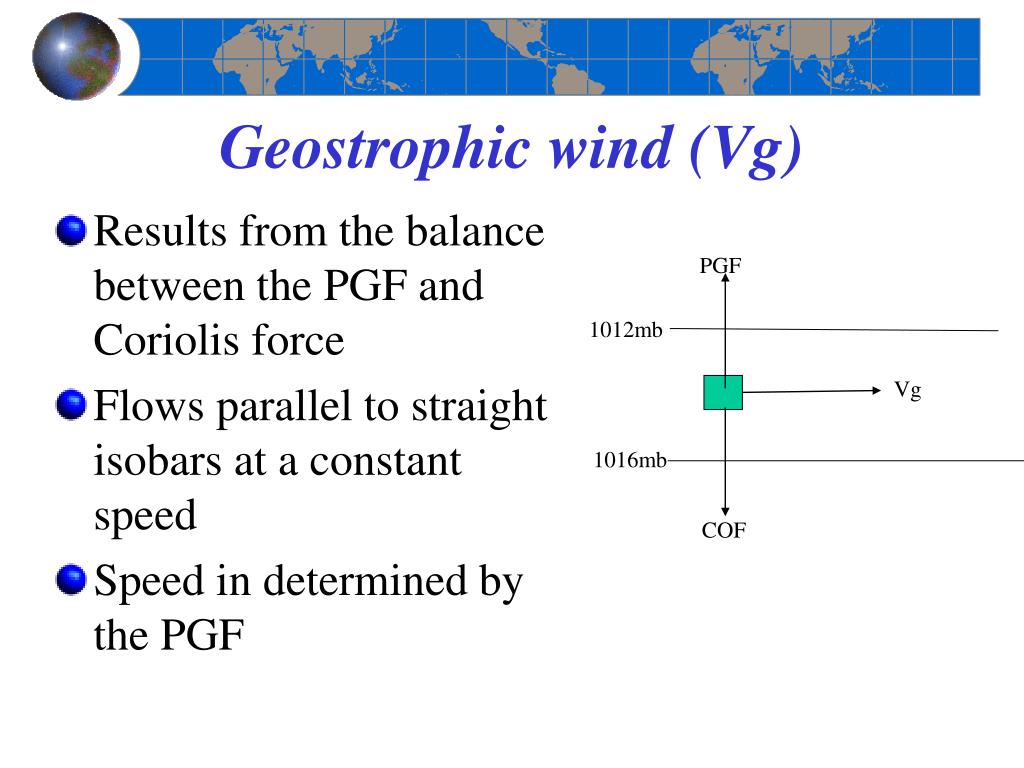 Geostrophic wind (Vg)

Results from the balance between the PGF and Coriolis force

Flows parallel to straight isobars at a constant speed

Speed in determined by the PGF

PGF

1012mb

Vg

1016mb

COF